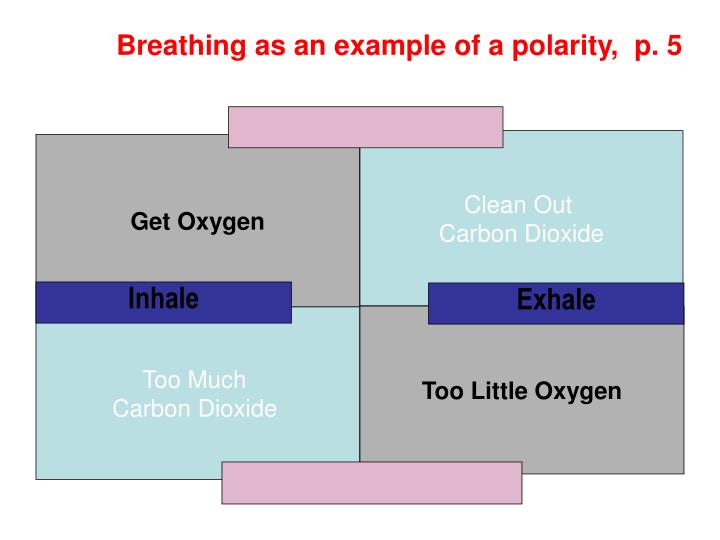 Breathing as an example of a polarity, p. 5

Get Oxygen

Clean Out
Carbon Dioxide

Inhale

Exhale

Too Much
Carbon Dioxide

Too Little Oxygen